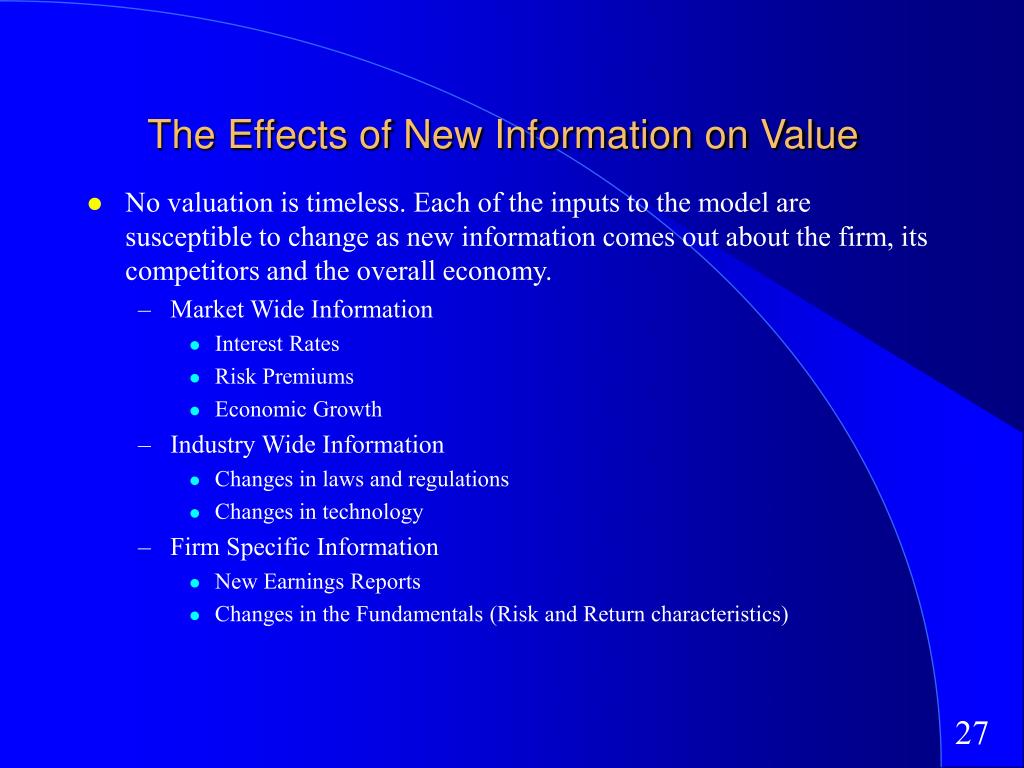 The Effects of New Information on Value

- No valuation is timeless. Each of the inputs to the model are susceptible to change as new information comes out about the firm, its competitors and the overall economy.
  – Market Wide Information
    - Interest Rates
    - Risk Premiums
    - Economic Growth
  – Industry Wide Information
    - Changes in laws and regulations
    - Changes in technology
  – Firm Specific Information
    - New Earnings Reports
    - Changes in the Fundamentals (Risk and Return characteristics)

27